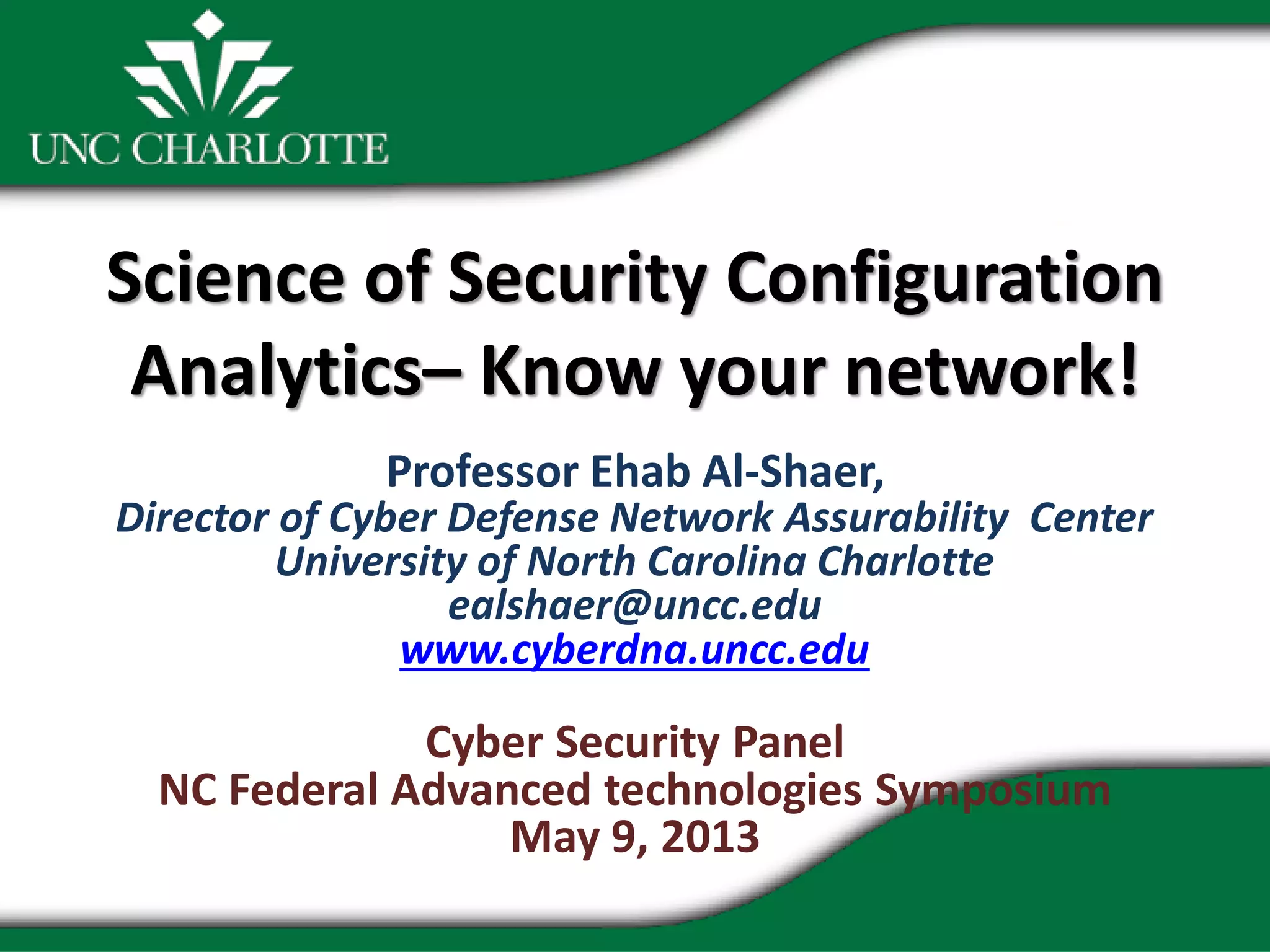 UNC CHARLOTTE

Science of Security Configuration Analytics– Know your network!

Professor Ehab Al-Shaer,
Director of Cyber Defense Network Assurability Center
University of North Carolina Charlotte
ealshaer@uncc.edu
www.cyberdna.uncc.edu

Cyber Security Panel
NC Federal Advanced technologies Symposium
May 9, 2013